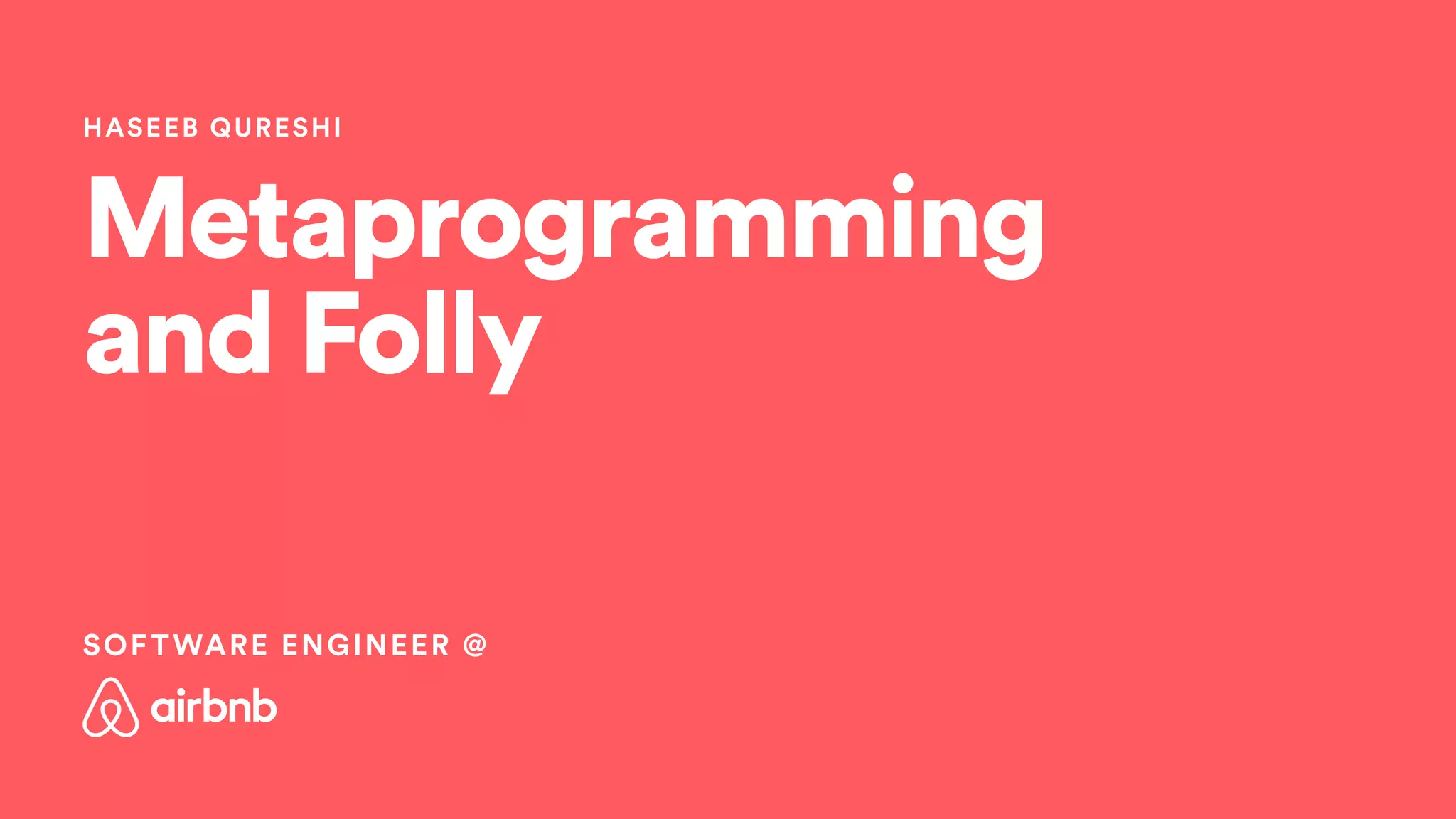 HASEEB QURESHI

Metaprogramming and Folly

SOFTWARE ENGINEER @

airbnb